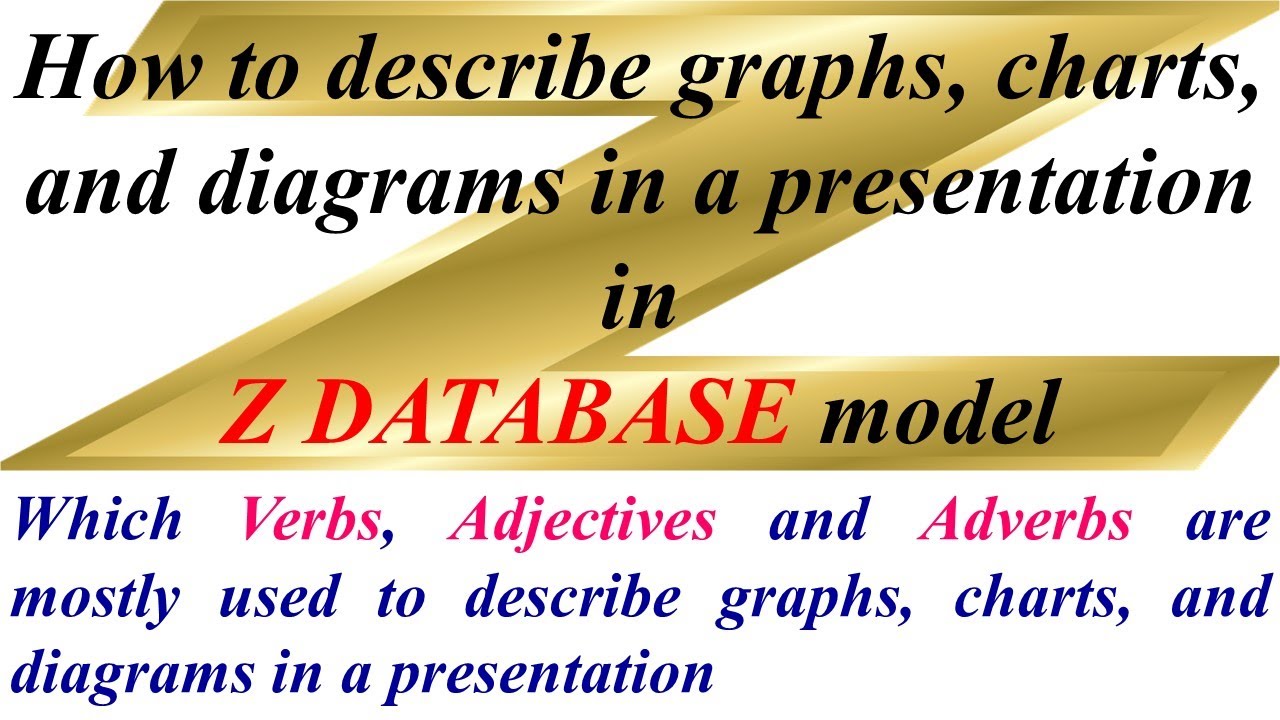 How to describe graphs, charts, and diagrams in a presentation in
Z DATABASE model

Which Verbs, Adjectives and Adverbs are mostly used to describe graphs, charts, and diagrams in a presentation